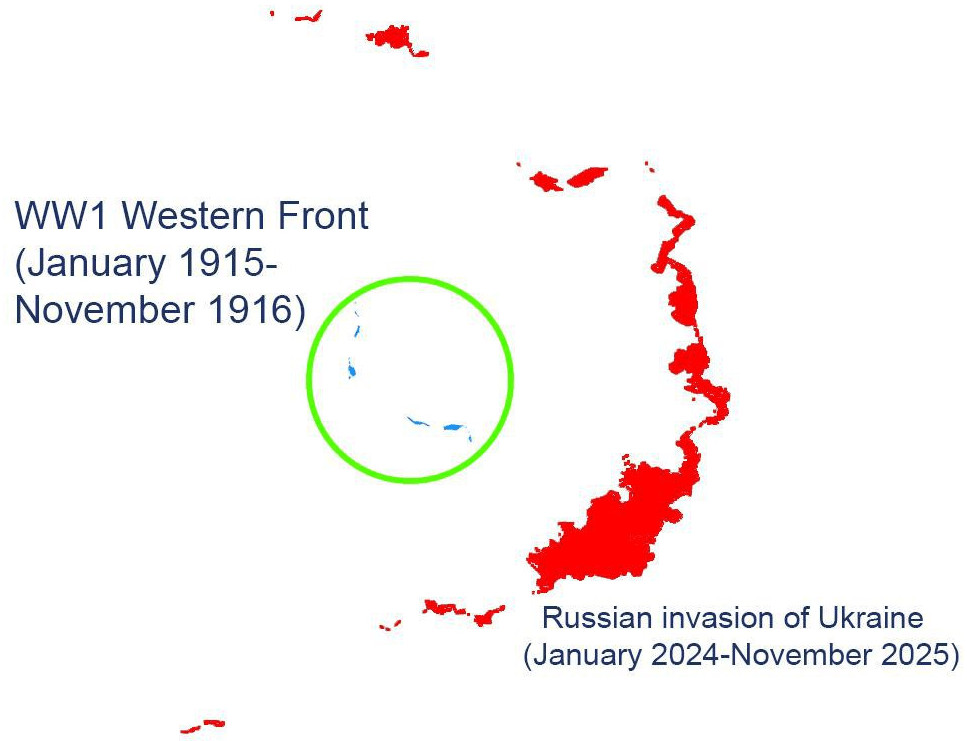 WW1 Western Front
(January 1915-November 1916)

Russian invasion of Ukraine
(January 2024-November 2025)